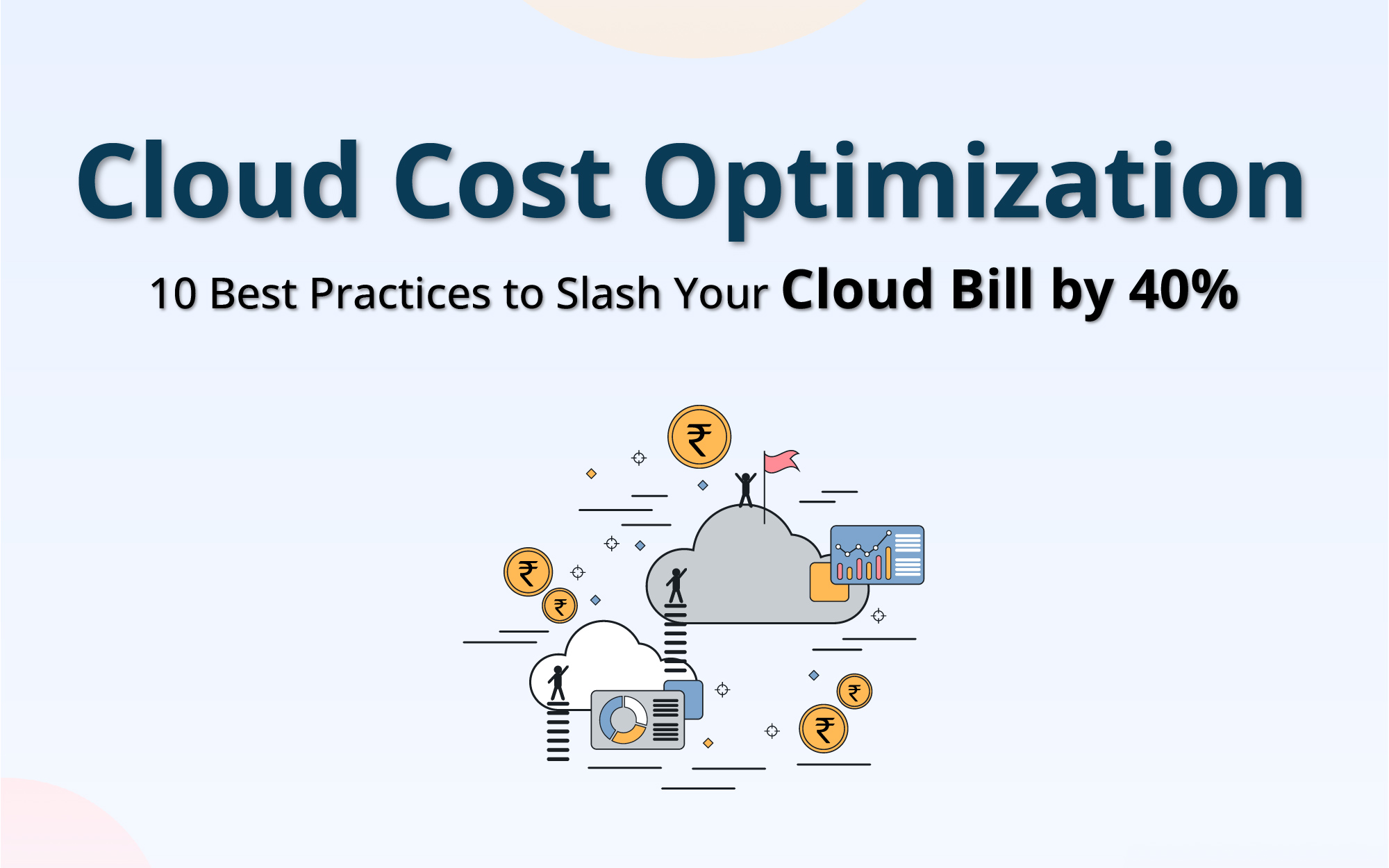 Cloud Cost Optimization

10 Best Practices to Slash Your Cloud Bill by 40%

₹

₹

₹

₹

₹